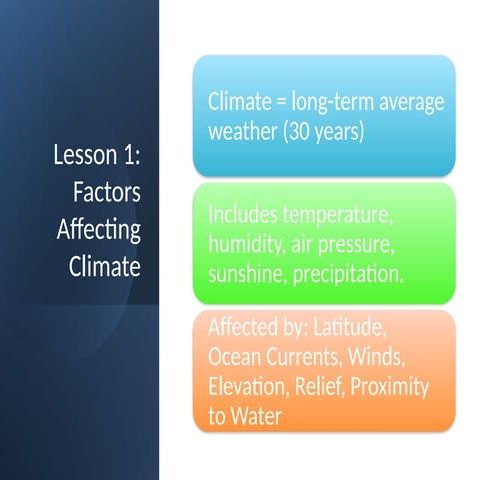 Lesson 1: Factors Affecting Climate

Climate = long-term average weather (30 years)

Includes temperature, humidity, air pressure, sunshine, precipitation.

Affected by: Latitude, Ocean Currents, Winds, Elevation, Relief, Proximity to Water